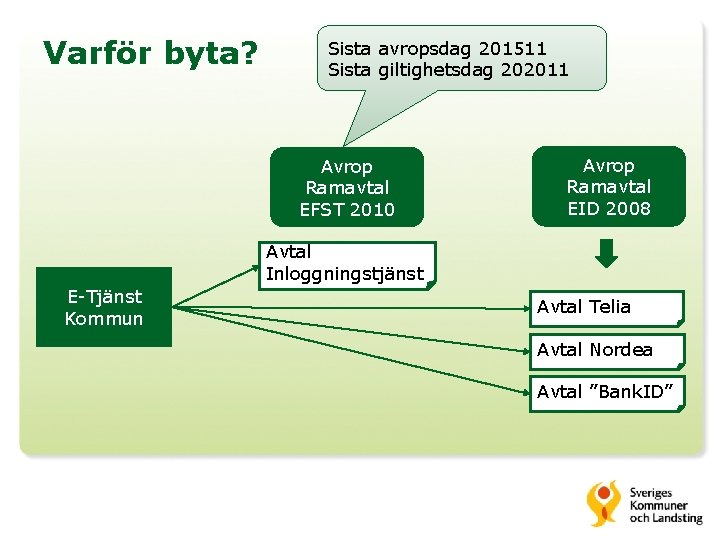 Varför byta?

Sista avropsdag 201511
Sista giltighetsdag 202011

Avrop
Ramavtal
EFST 2010

Avrop
Ramavtal
EID 2008

Avtal
Inloggningstjänst

E-Tjänst
Kommun

Avtal Telia

Avtal Nordea

Avtal ”BankID”

Sveriges
Kommuner
och Landsting